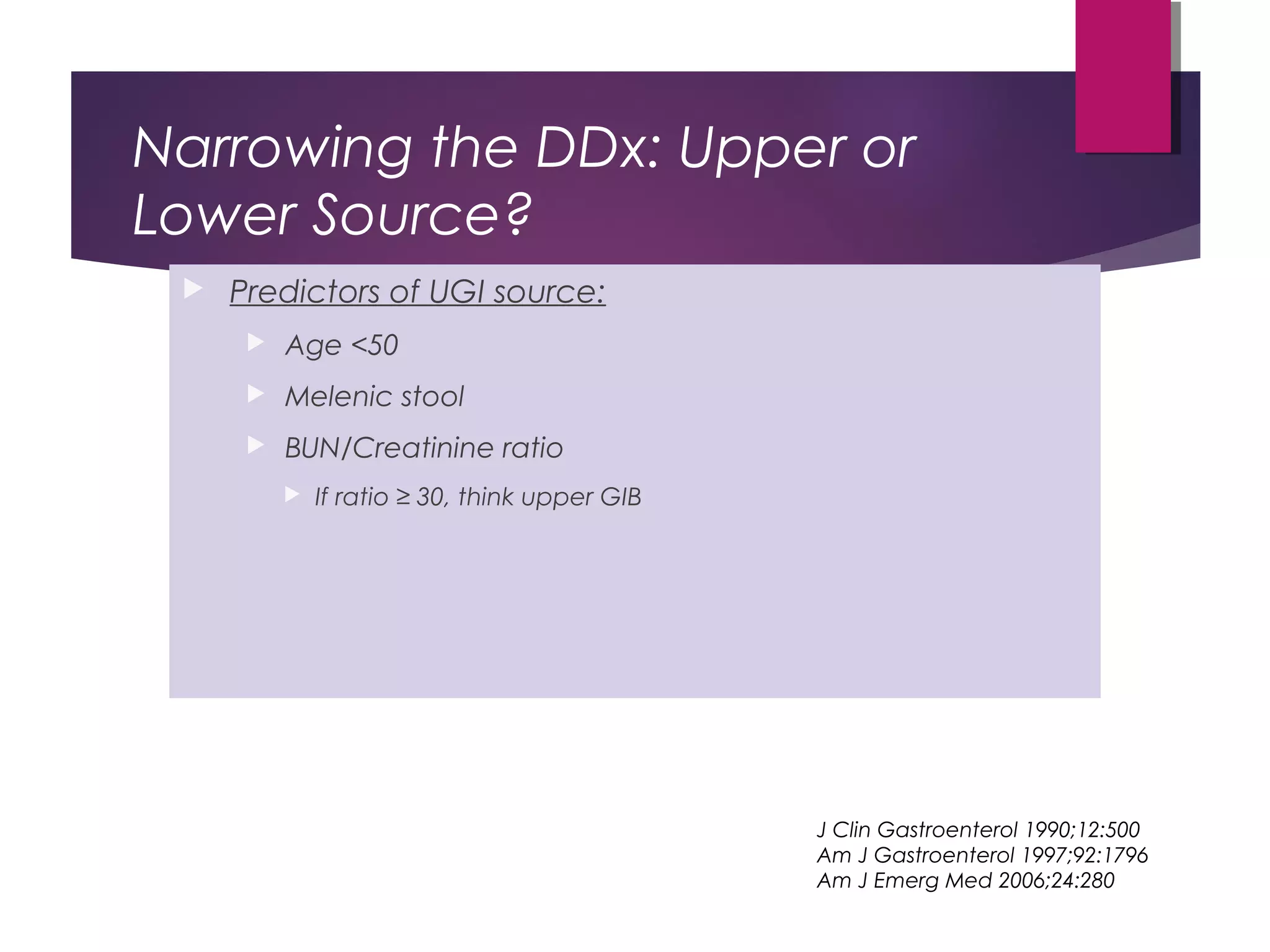 Narrowing the DDx: Upper or Lower Source?

Predictors of UGI source:

Age <50

Melenic stool

BUN/Creatinine ratio

If ratio ≥ 30, think upper GIB

J Clin Gastroenterol 1990;12:500
Am J Gastroenterol 1997;92:1796
Am J Emerg Med 2006;24:280